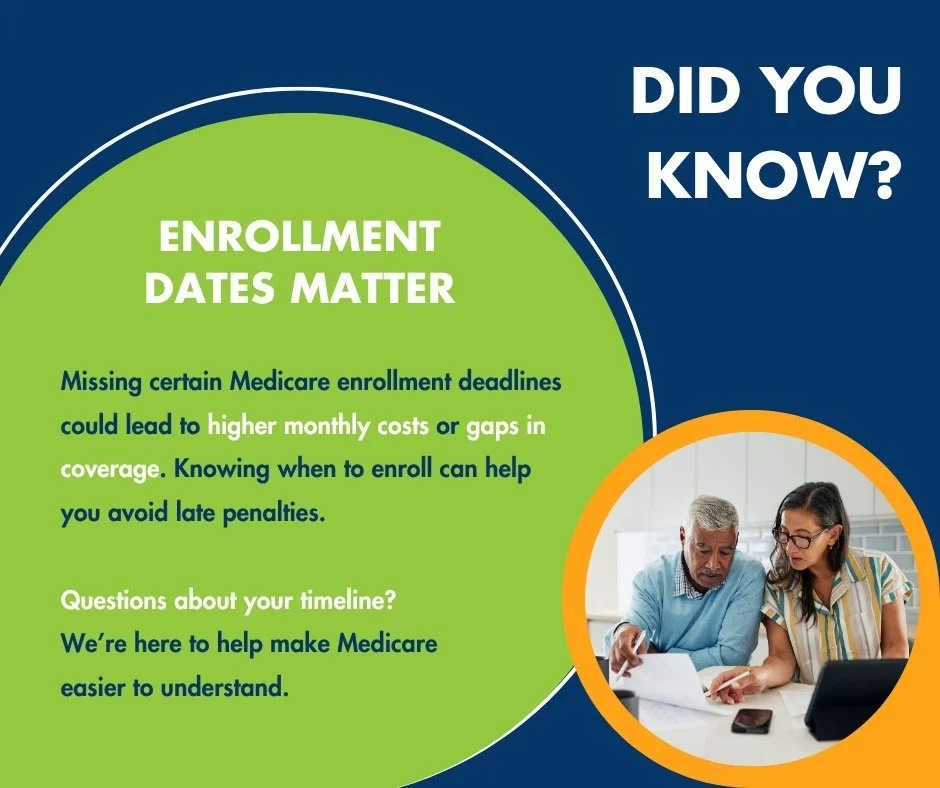 DID YOU KNOW?

ENROLLMENT DATES MATTER

Missing certain Medicare enrollment deadlines could lead to higher monthly costs or gaps in coverage. Knowing when to enroll can help you avoid late penalties.

Questions about your timeline?
We're here to help make Medicare easier to understand.